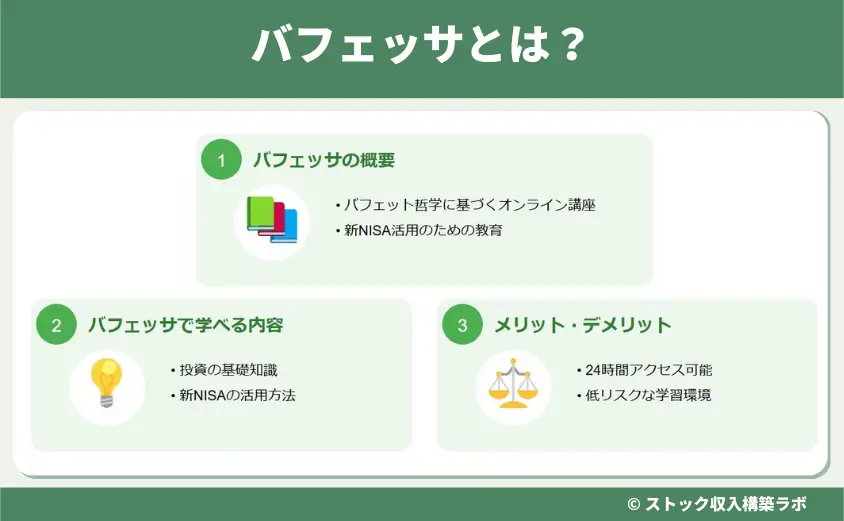 バフェッサとは？

1 バフェッサの概要

・バフェット哲学に基づくオンライン講座
・新NISA活用のための教育

2 バフェッサで学べる内容

・投資の基礎知識
・新NISAの活用方法

3 メリット・デメリット

・24時間アクセス可能
・低リスクな学習環境

© ストック収入構築ラボ